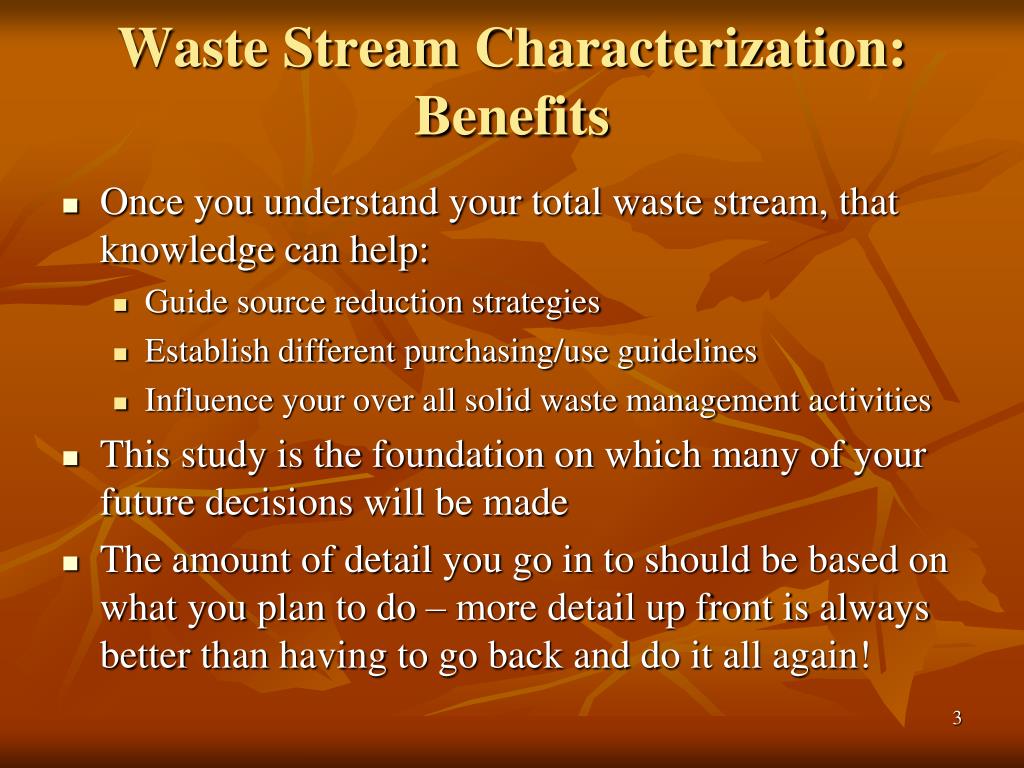 Waste Stream Characterization: Benefits

- Once you understand your total waste stream, that knowledge can help:
  - Guide source reduction strategies
  - Establish different purchasing/use guidelines
  - Influence your over all solid waste management activities
- This study is the foundation on which many of your future decisions will be made
- The amount of detail you go in to should be based on what you plan to do – more detail up front is always better than having to go back and do it all again!

3